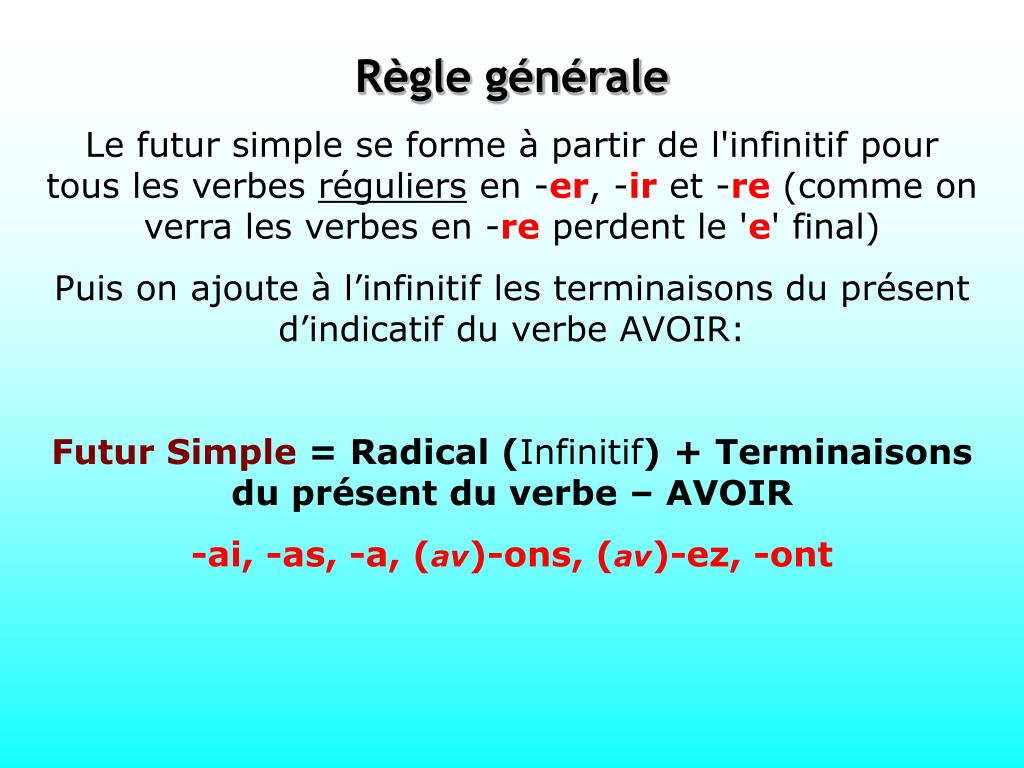 Règle générale

Le futur simple se forme à partir de l'infinitif pour tous les verbes réguliers en -er, -ir et -re (comme on verra les verbes en -re perdent le 'e' final)

Puis on ajoute à l’infinitif les terminaisons du présent d’indicatif du verbe AVOIR:

Futur Simple = Radical (Infinitif) + Terminaisons du présent du verbe – AVOIR

-ai, -as, -a, (av)-ons, (av)-ez, -ont